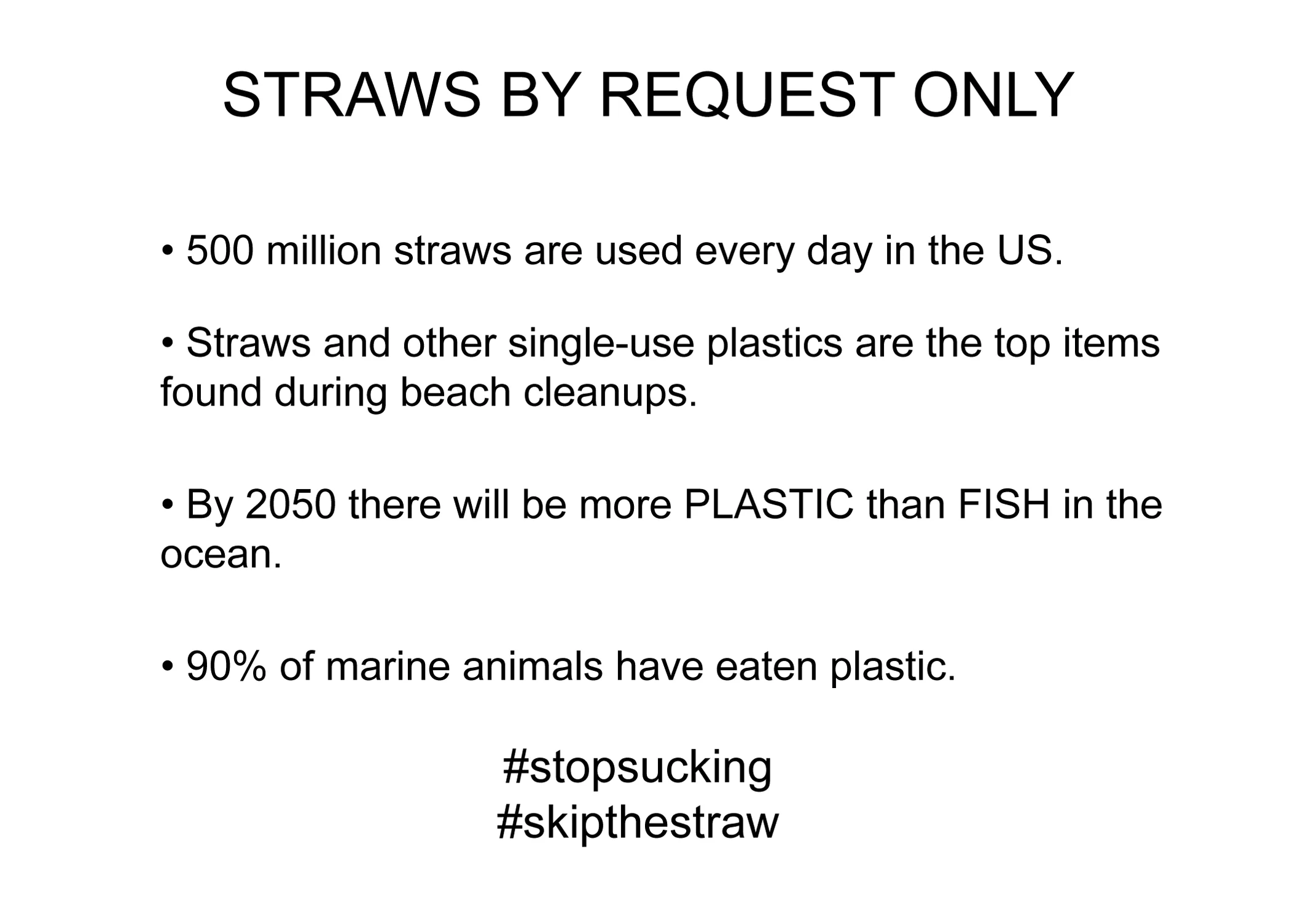 STRAWS BY REQUEST ONLY

• 500 million straws are used every day in the US.

• Straws and other single-use plastics are the top items found during beach cleanups.

• By 2050 there will be more PLASTIC than FISH in the ocean.

• 90% of marine animals have eaten plastic.

#stopsucking
#skipthestraw